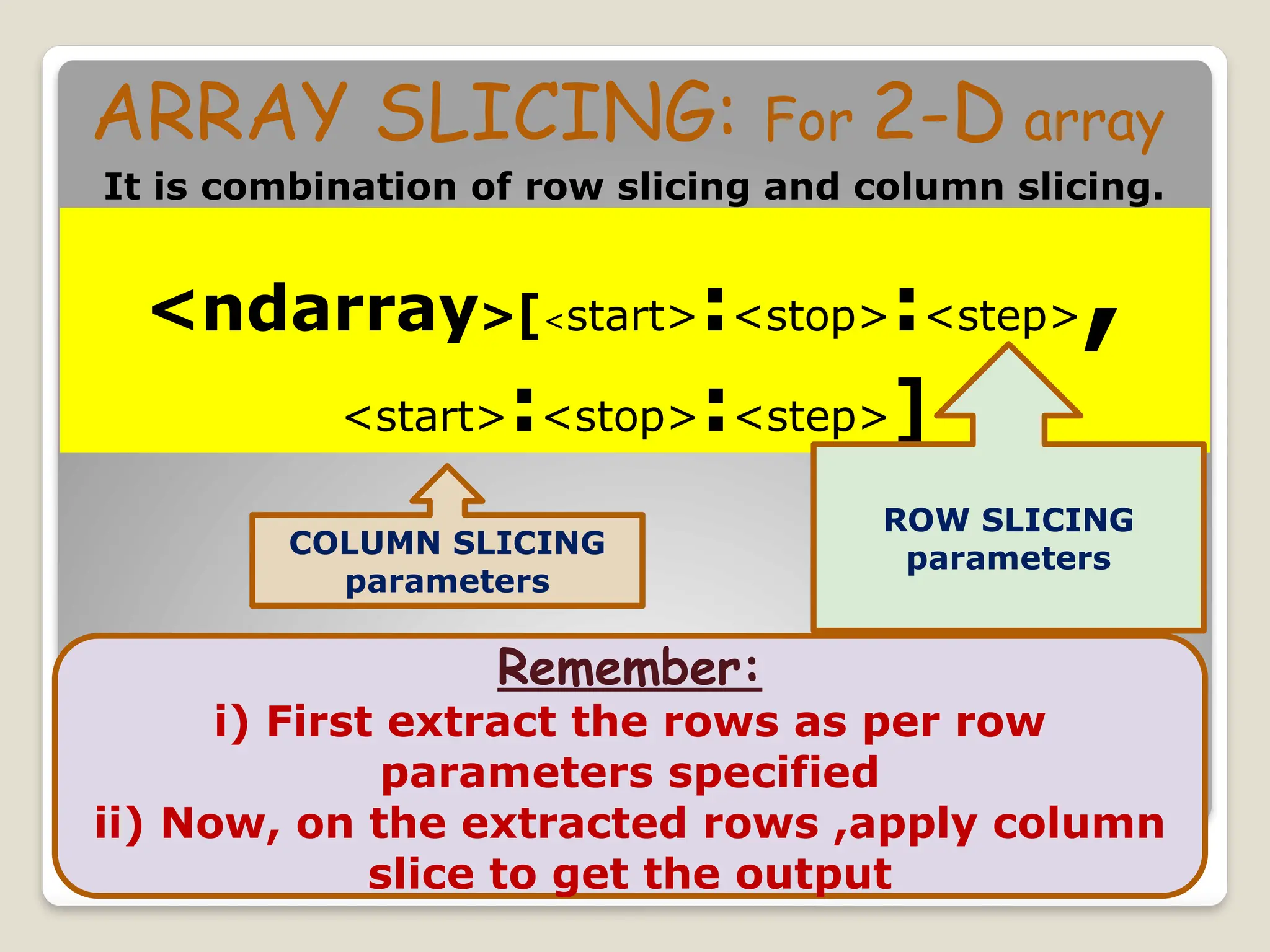 ARRAY SLICING: For 2-D array

It is combination of row slicing and column slicing.

<ndarray>[<start>:<stop>:<step>,

<start>:<stop>:<step>]

COLUMN SLICING parameters

ROW SLICING parameters

Remember:

i) First extract the rows as per row parameters specified

ii) Now, on the extracted rows ,apply column slice to get the output